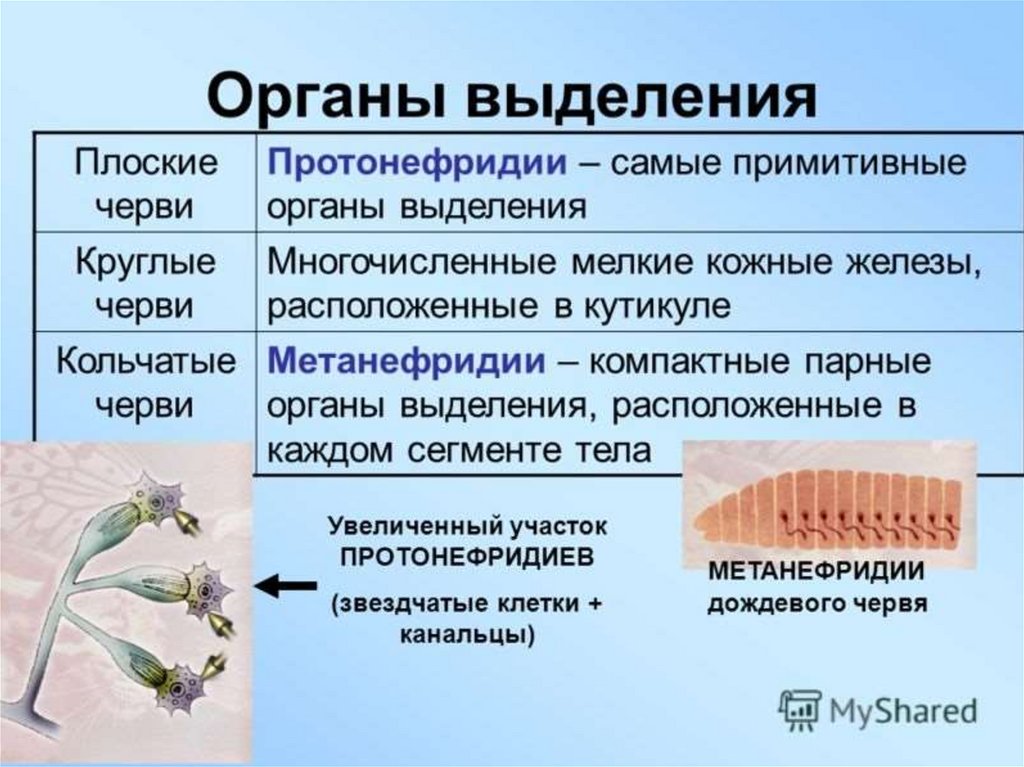 Органы выделения

| Плоские черви | Протонефридии – самые примитивные органы выделения |
|---|---|
| Круглые черви | Многочисленные мелкие кожные железы, расположенные в кутикуле |
| Кольчатые черви | Метанефридии – компактные парные органы выделения, расположенные в каждом сегменте тела |

Увеличенный участок ПРОТОНЕФРИДИЕВ

(звездчатые клетки + канальцы)

МЕТАНЕФРИДИИ дождевого червя

MyShared